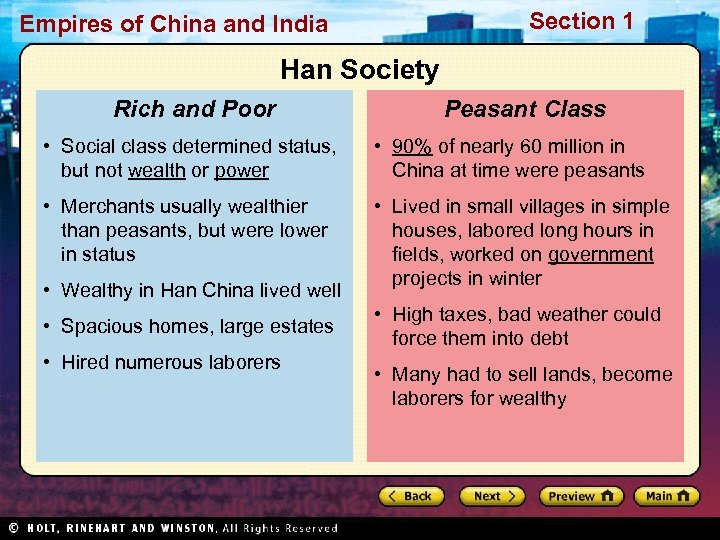 Empires of China and India

Section 1

Han Society

Rich and Poor

• Social class determined status, but not wealth or power

• Merchants usually wealthier than peasants, but were lower in status

• Wealthy in Han China lived well

• Spacious homes, large estates

• Hired numerous laborers

Peasant Class

• 90% of nearly 60 million in China at time were peasants

• Lived in small villages in simple houses, labored long hours in fields, worked on government projects in winter

• High taxes, bad weather could force them into debt

• Many had to sell lands, become laborers for wealthy

Back

Next

Preview

Main

© HOLT, RINEHART AND WINSTON, All Rights Reserved